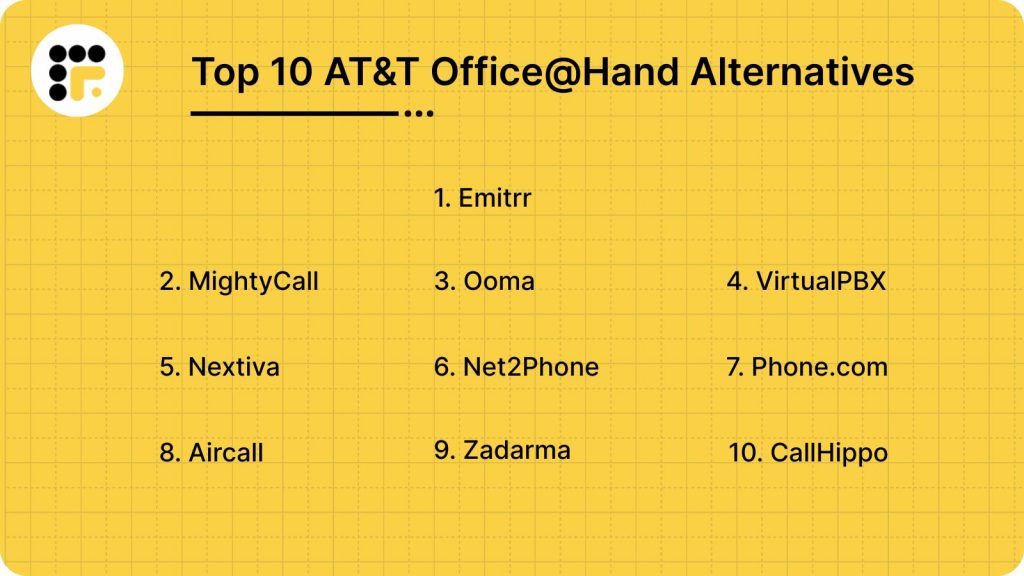 Top 10 AT&T Office@Hand Alternatives

1. Emitrr

2. MightyCall

3. Ooma

4. VirtualPBX

5. Nextiva

6. Net2Phone

7. Phone.com

8. Aircall

9. Zadarma

10. CallHippo